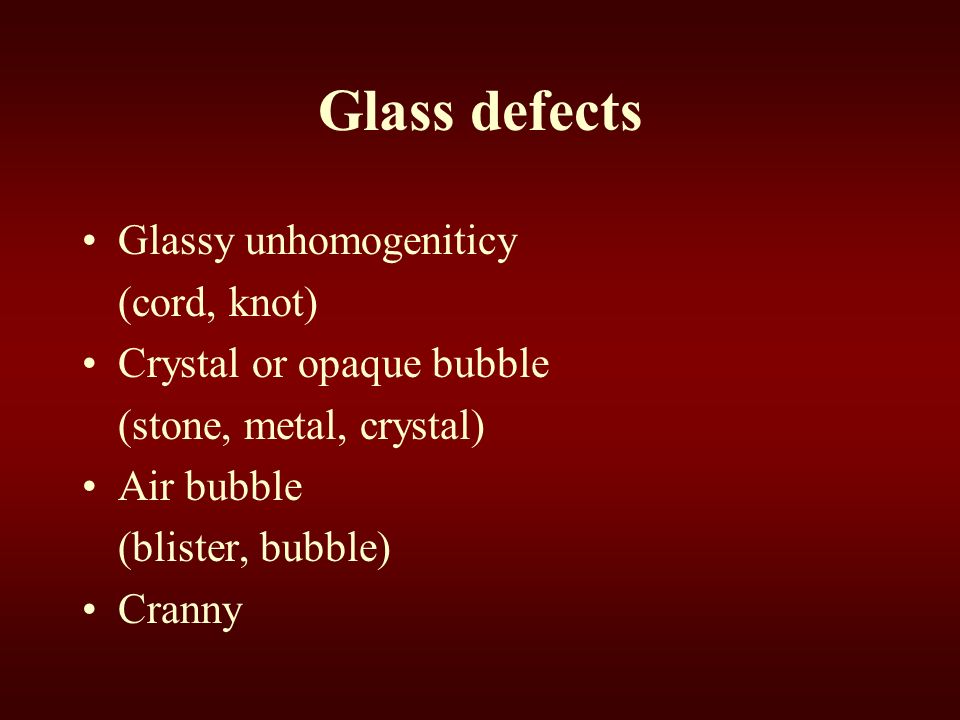 Glass defects

• Glassy unhomogeniticy
(cord, knot)
• Crystal or opaque bubble
(stone, metal, crystal)
• Air bubble
(blister, bubble)
• Cranny